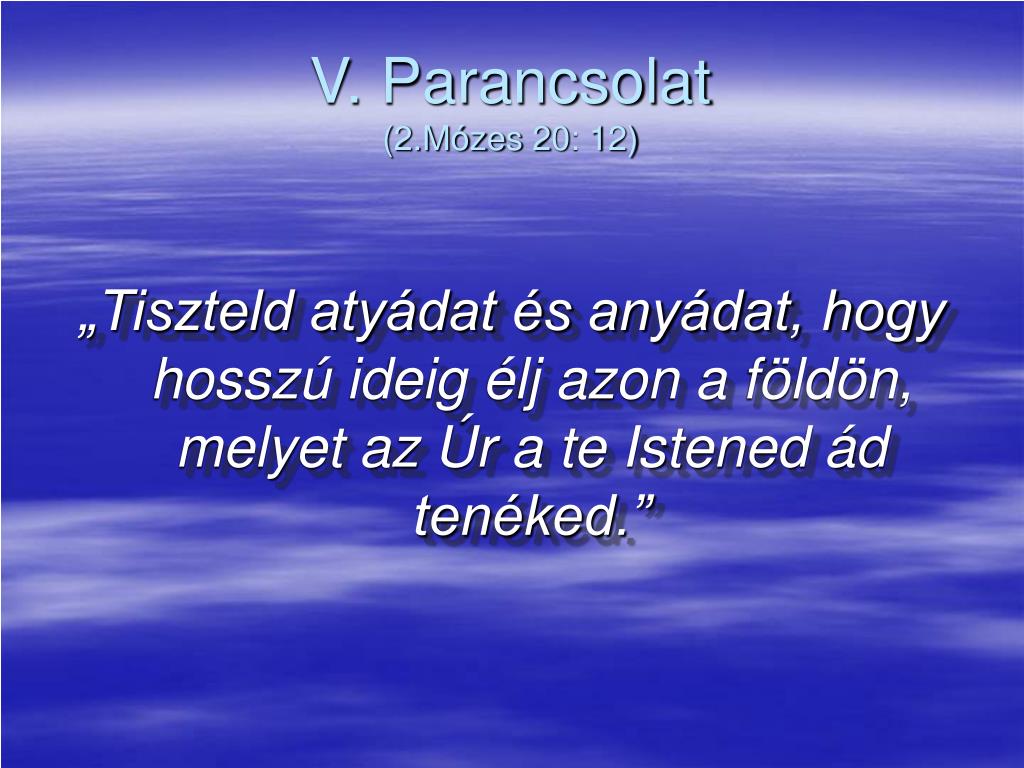 V. Parancsolat
(2.Mózes 20: 12)

„Tiszteld atyádat és anyádat, hogy hosszú ideig élj azon a földön, melyet az Úr a te Istened ád tenéked.”